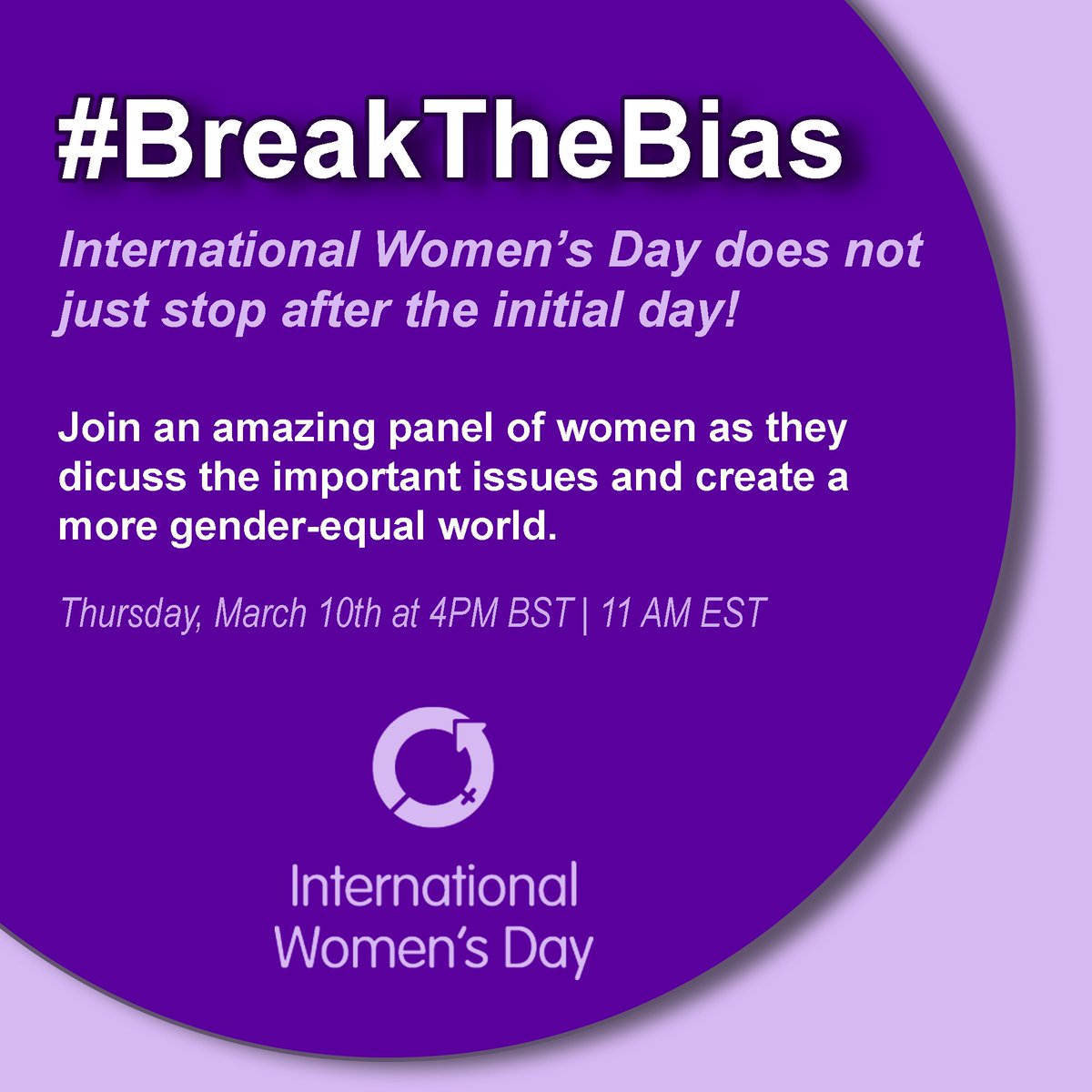 #BreakTheBias

International Women's Day does not just stop after the initial day!

Join an amazing panel of women as they dicuss the important issues and create a more gender-equal world.

Thursday, March 10th at 4PM BST | 11 AM EST

International Women's Day